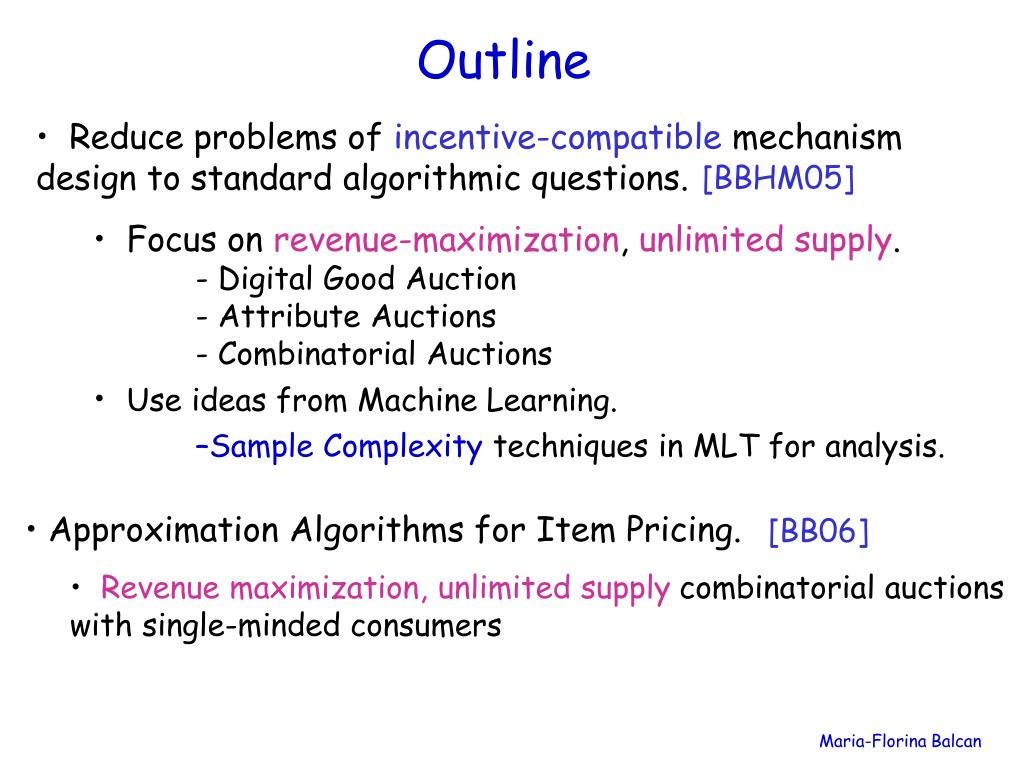 Outline

• Reduce problems of incentive-compatible mechanism design to standard algorithmic questions. [BBHM05]

• Focus on revenue-maximization, unlimited supply.
- Digital Good Auction
- Attribute Auctions
- Combinatorial Auctions

• Use ideas from Machine Learning.
–Sample Complexity techniques in MLT for analysis.

• Approximation Algorithms for Item Pricing. [BB06]

• Revenue maximization, unlimited supply combinatorial auctions with single-minded consumers

Maria-Florina Balcan